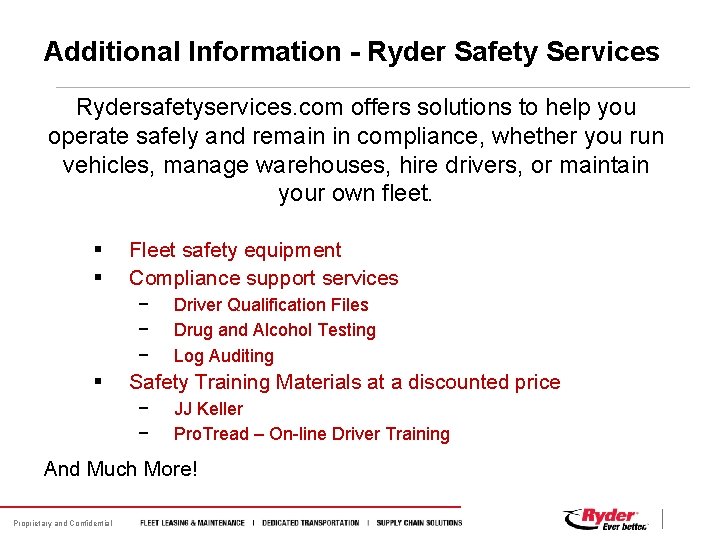 Additional Information - Ryder Safety Services

Rydersafetyservices.com offers solutions to help you operate safely and remain in compliance, whether you run vehicles, manage warehouses, hire drivers, or maintain your own fleet.

▪ Fleet safety equipment
▪ Compliance support services
− Driver Qualification Files
− Drug and Alcohol Testing
− Log Auditing
▪ Safety Training Materials at a discounted price
− JJ Keller
− ProTread – On-line Driver Training

And Much More!

Proprietary and Confidential FLEET LEASING & MAINTENANCE | DEDICATED TRANSPORTATION | SUPPLY CHAIN SOLUTIONS

Ryder Ever better.